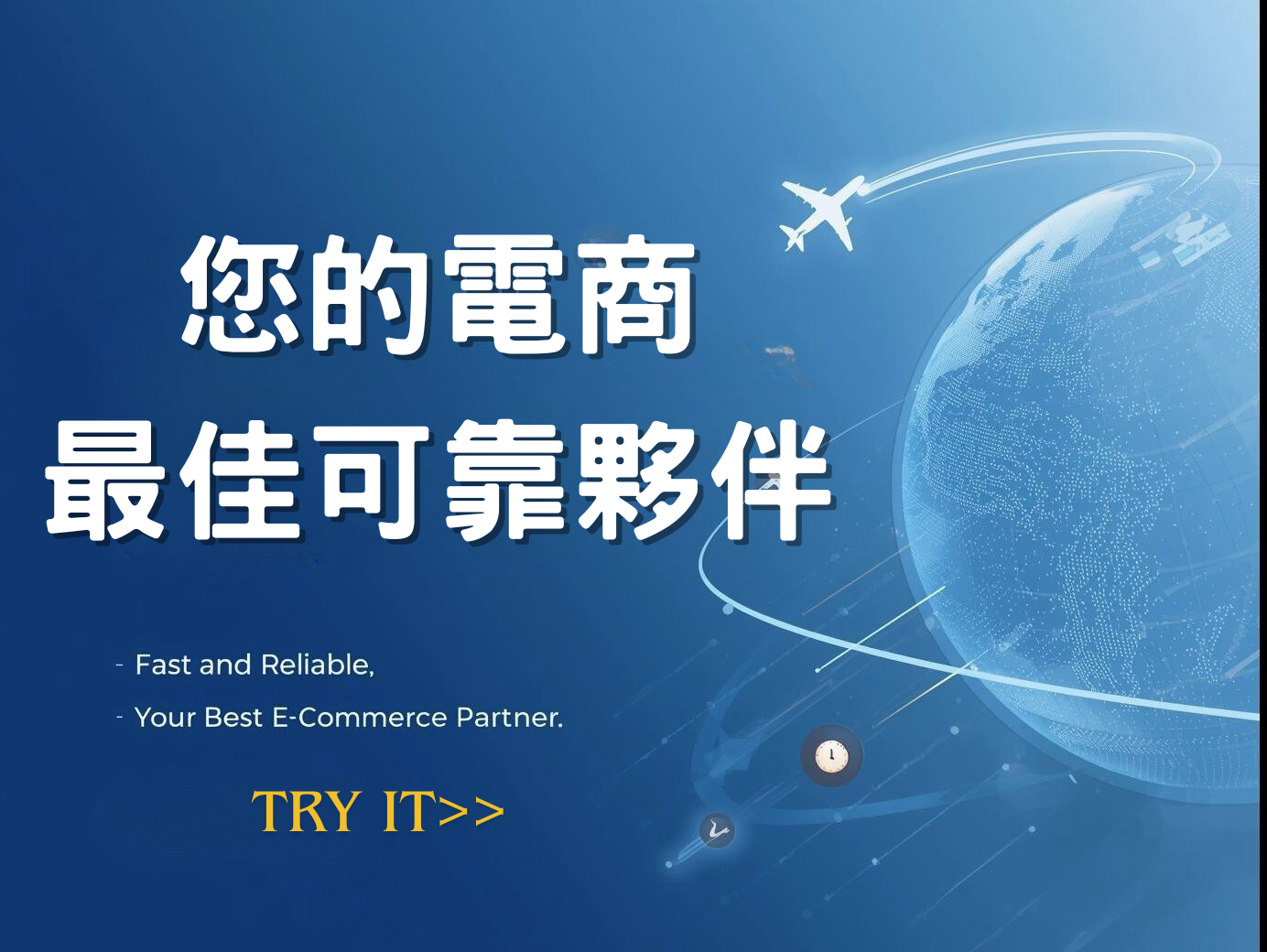 您的電商
最佳可靠夥伴

- Fast and Reliable,
- Your Best E-Commerce Partner.

TRY IT>>